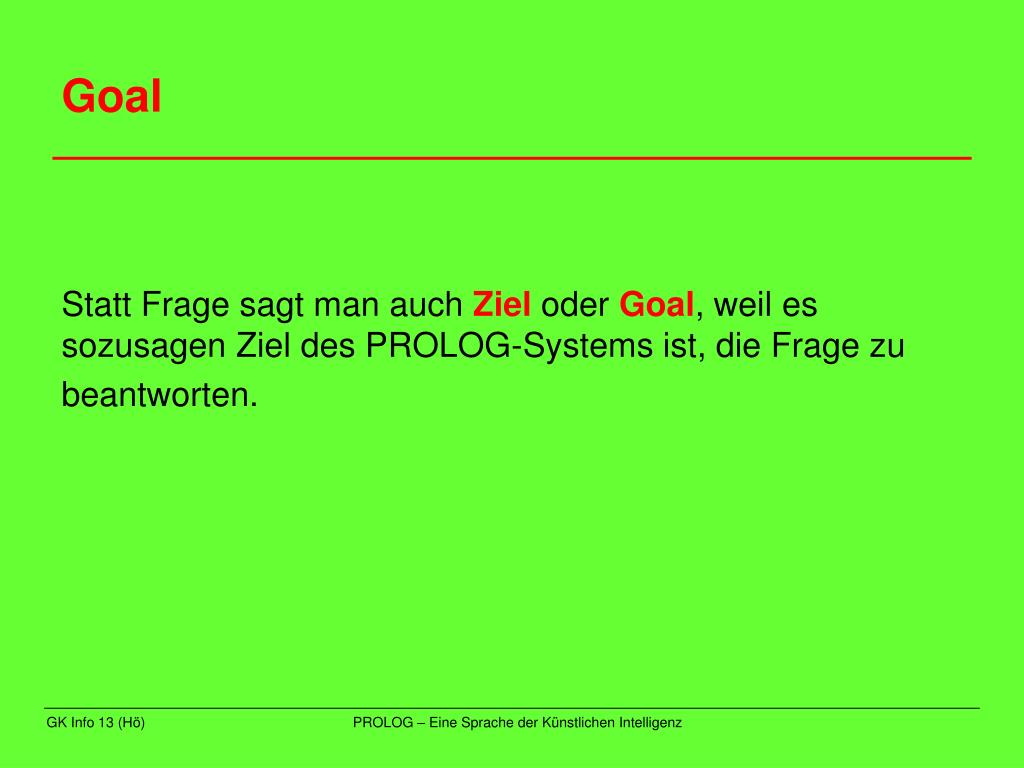 Goal

Statt Frage sagt man auch Ziel oder Goal, weil es sozusagen Ziel des PROLOG-Systems ist, die Frage zu beantworten.

GK Info 13 (Hö)

PROLOG – Eine Sprache der Künstlichen Intelligenz